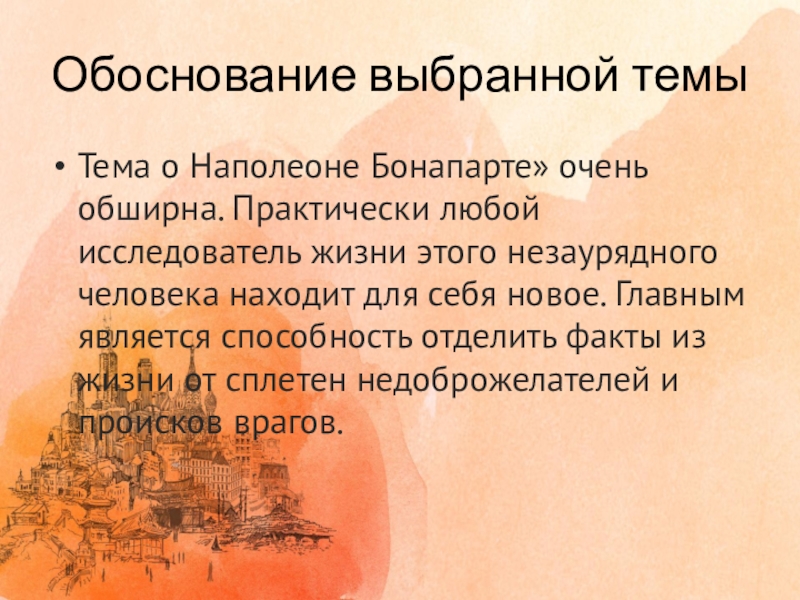 Обоснование выбранной темы

• Тема о Наполеоне Бонапарте» очень обширна. Практически любой исследователь жизни этого незаурядного человека находит для себя новое. Главным является способность отделить факты из жизни от сплетен недоброжелателей и происков врагов.